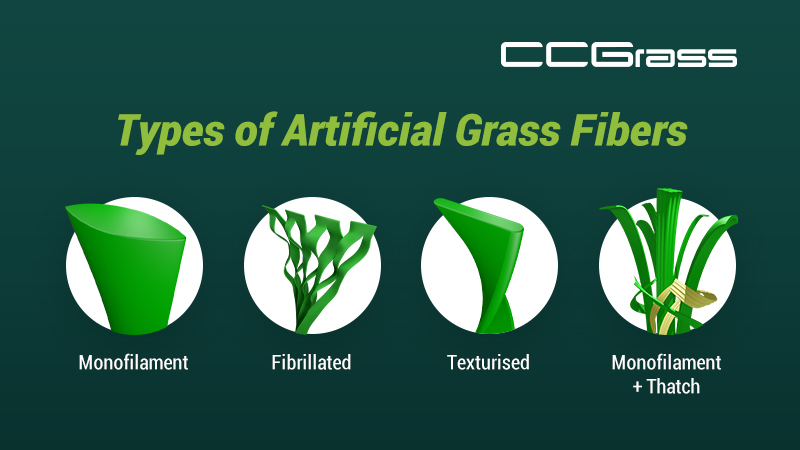 CCGrass

Types of Artificial Grass Fibers

Monofilament

Fibrillated

Texturised

Monofilament + Thatch